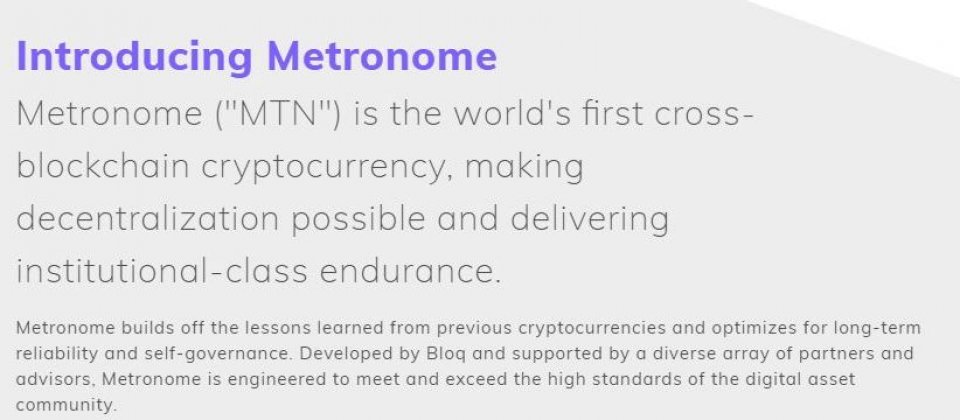 Introducing Metronome

Metronome ("MTN") is the world's first cross-blockchain cryptocurrency, making decentralization possible and delivering institutional-class endurance.

Metronome builds off the lessons learned from previous cryptocurrencies and optimizes for long-term reliability and self-governance. Developed by Bloq and supported by a diverse array of partners and advisors, Metronome is engineered to meet and exceed the high standards of the digital asset community.